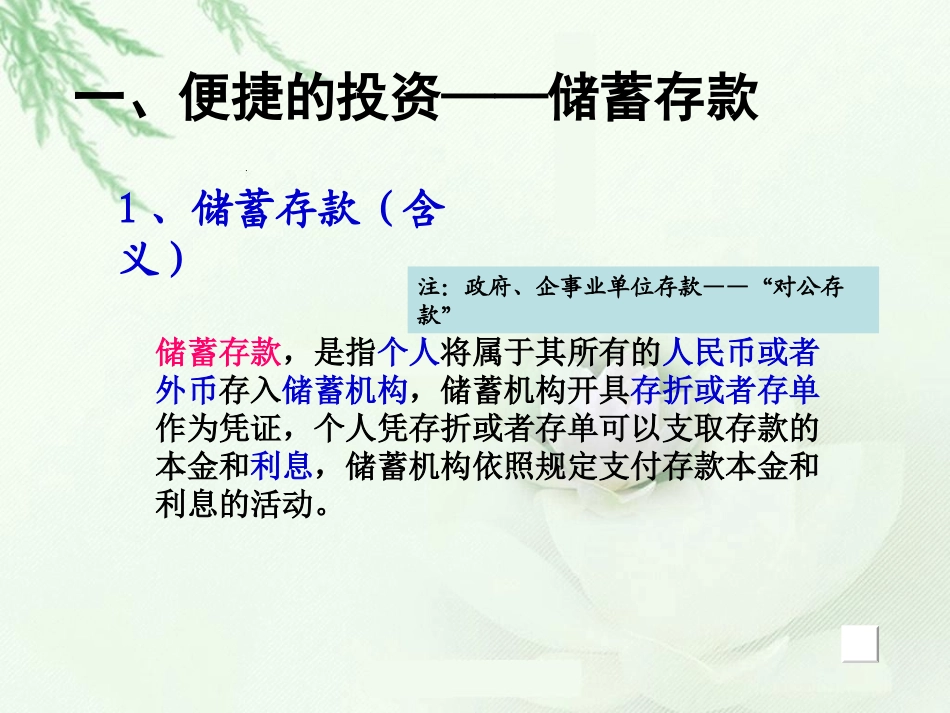 一、便捷的投资——储蓄存款

1、储蓄存款（含义）

注：政府、企事业单位存款——“对公存款”

储蓄存款，是指个人将属于其所有的人民币或者外币存入储蓄机构，储蓄机构开具存折或者存单作为凭证，个人凭存折或者存单可以支取存款的本金和利息，储蓄机构依照规定支付存款本金和利息的活动。